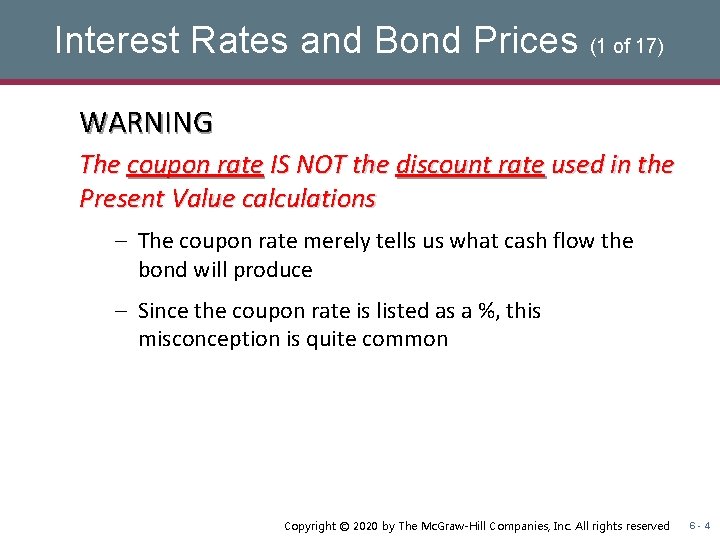 Interest Rates and Bond Prices (1 of 17)

WARNING

The coupon rate IS NOT the discount rate used in the Present Value calculations

– The coupon rate merely tells us what cash flow the bond will produce

– Since the coupon rate is listed as a %, this misconception is quite common

Copyright © 2020 by The McGraw-Hill Companies, Inc. All rights reserved 6 - 4